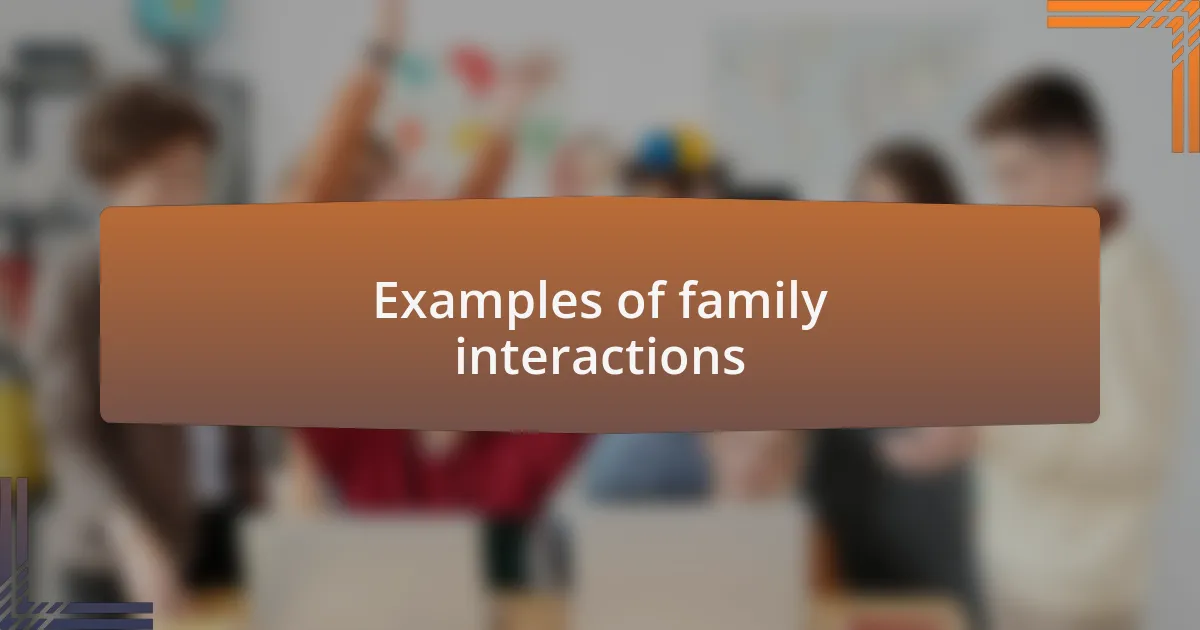 Examples of family interactions